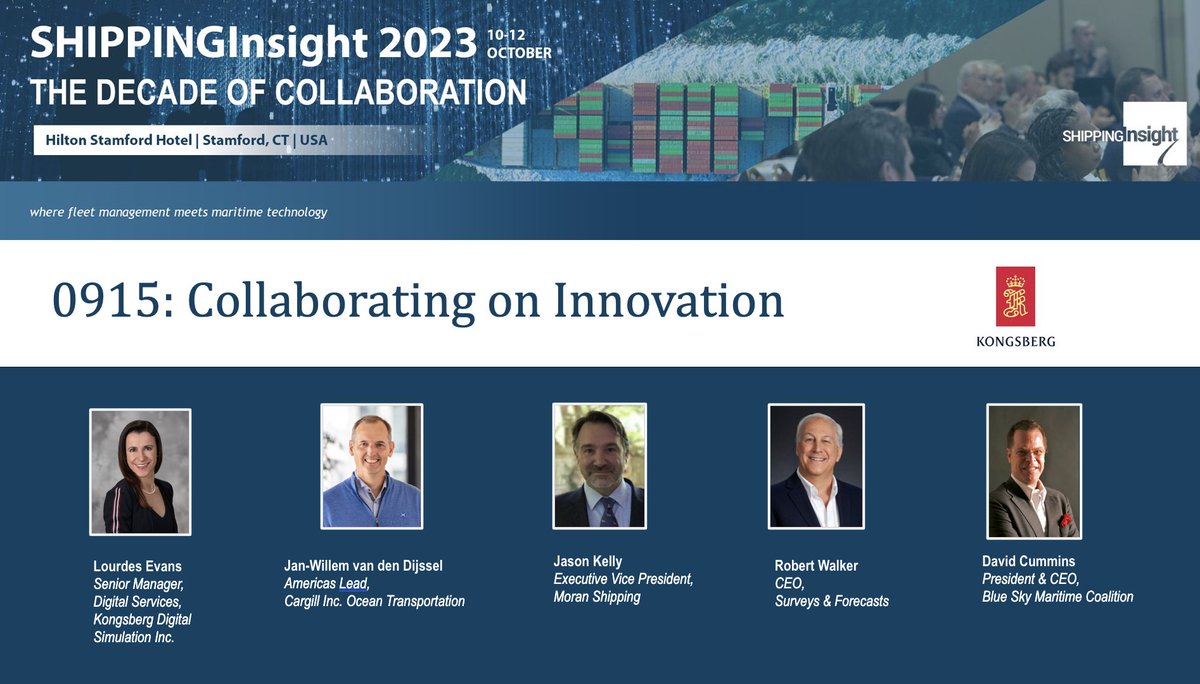 SHIPPINGInsight 2023 10-12 OCTOBER
THE DECADE OF COLLABORATION

Hilton Stamford Hotel | Stamford, CT | USA

SHIPPINGInsight

where fleet management meets maritime technology

0915: Collaborating on Innovation

KONGSBERG

Lourdes Evans
Senior Manager, Digital Services, Kongsberg Digital Simulation Inc.

Jan-Willem van den Dijssel
Americas Lead, Cargill Inc. Ocean Transportation

Jason Kelly
Executive Vice President, Moran Shipping

Robert Walker
CEO, Surveys & Forecasts

David Cummins
President & CEO, Blue Sky Maritime Coalition